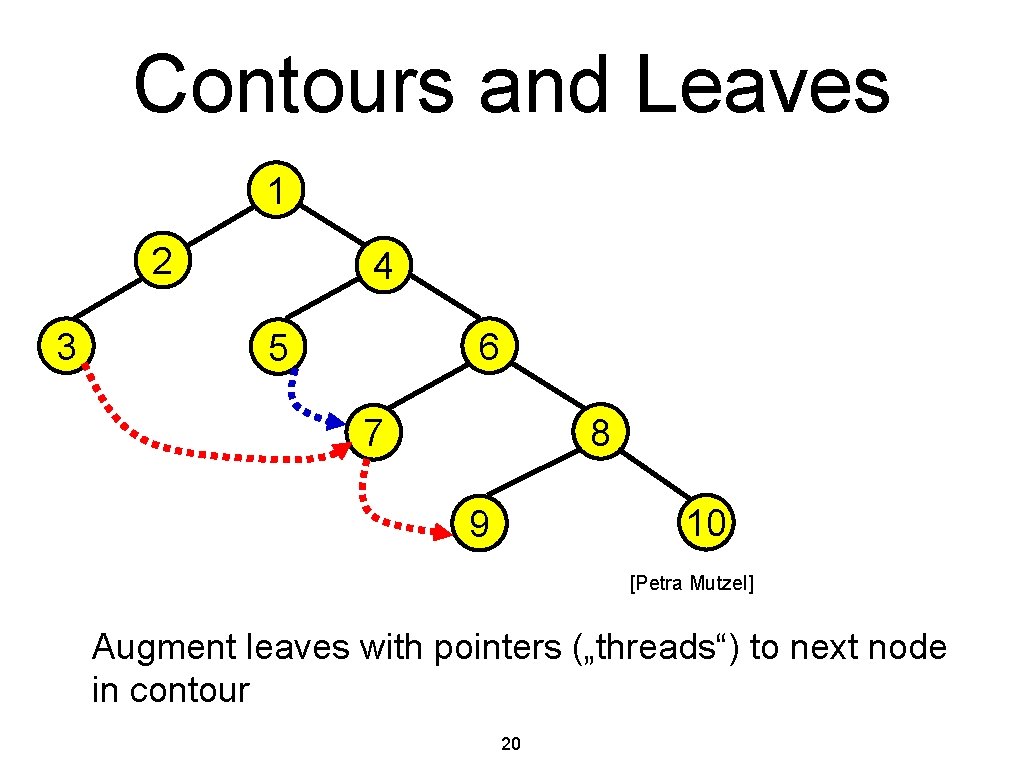 Contours and Leaves

1
2
4
3
5
6
7
8
9
10

[Petra Mutzel]

Augment leaves with pointers („threads“) to next node in contour

20